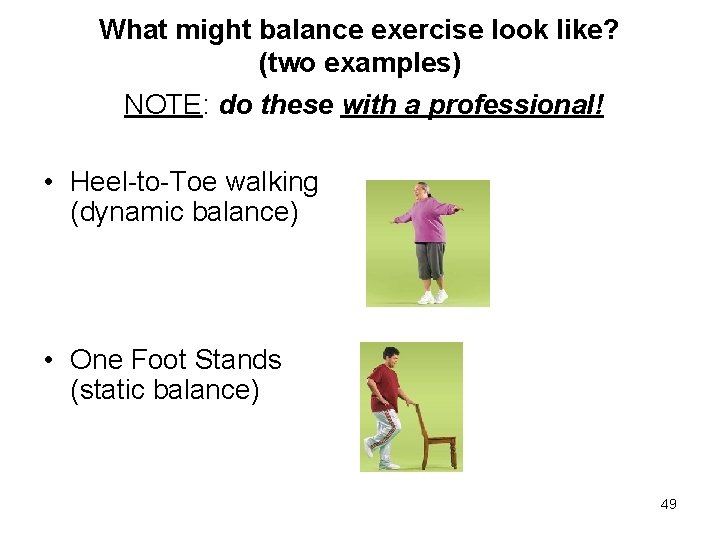 What might balance exercise look like?
(two examples)

NOTE: do these with a professional!

• Heel-to-Toe walking (dynamic balance)

• One Foot Stands (static balance)

49